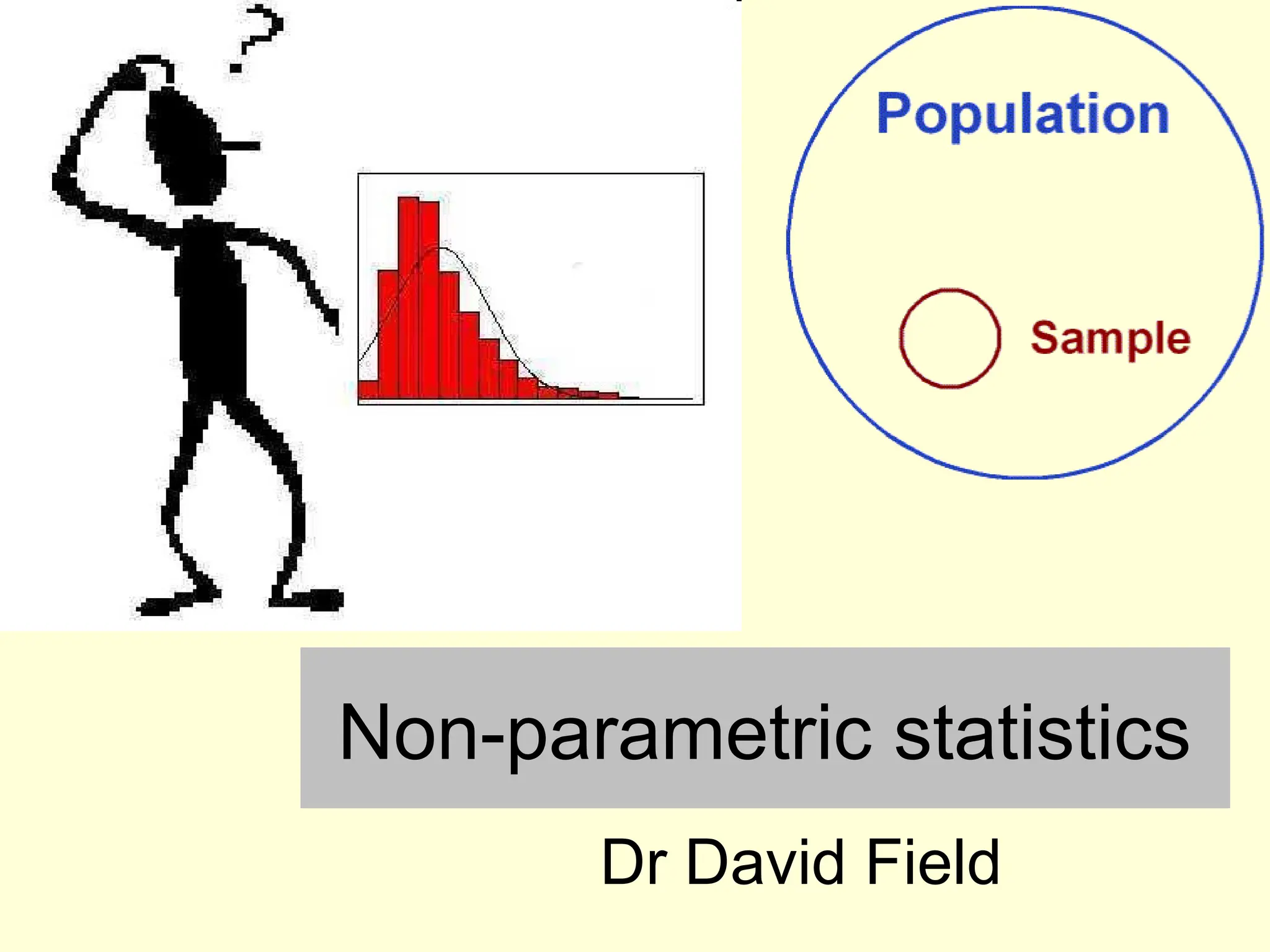 ?

Population

Sample

Non-parametric statistics

Dr David Field